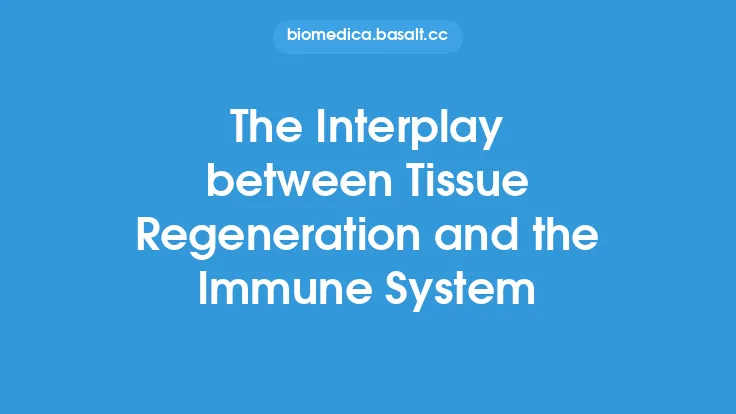 biomedica.basalt.cc

The Interplay between Tissue Regeneration and the Immune System